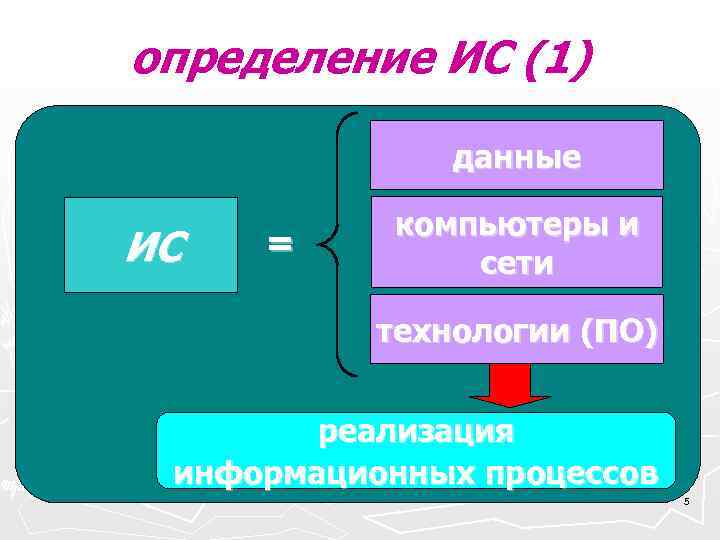 определение ИС (1)

ИС

=

данные

компьютеры и сети

технологии (ПО)

реализация информационных процессов

5